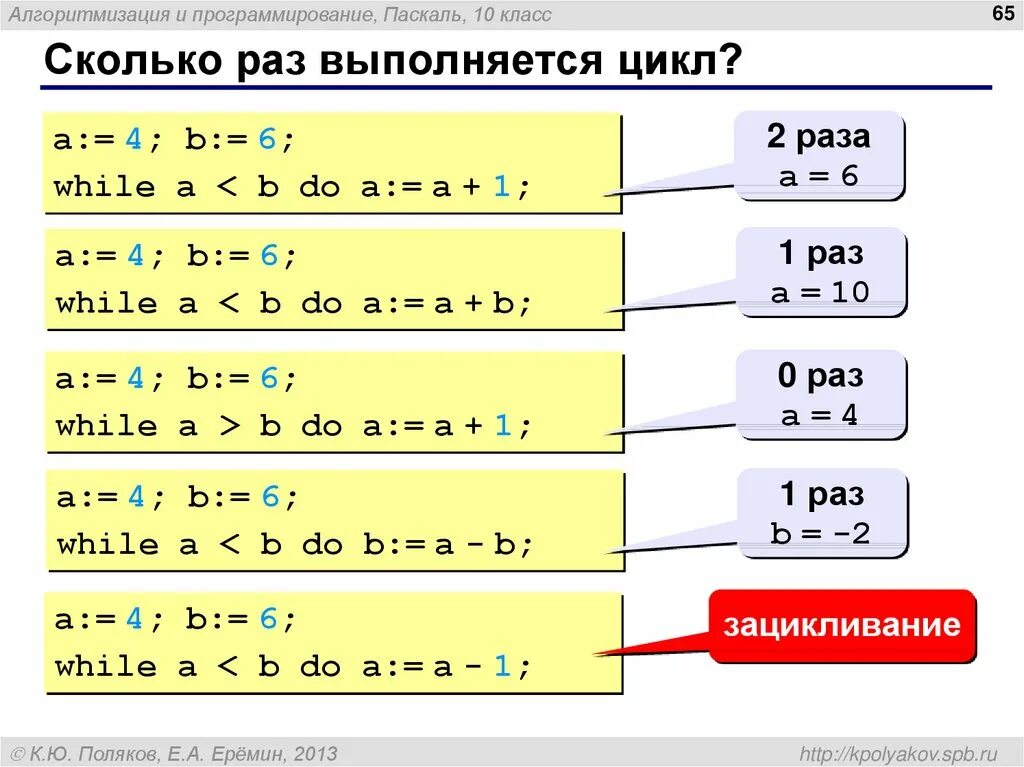 Алгоритмизация и программирование, Паскаль, 10 класс

65

Сколько раз выполняется цикл?

a:= 4; b:= 6;
while a < b do a:= a + 1;

2 раза
a = 6

a:= 4; b:= 6;
while a < b do a:= a + b;

1 раз
a = 10

a:= 4; b:= 6;
while a > b do a:= a + 1;

0 раз
a = 4

a:= 4; b:= 6;
while a < b do b:= a - b;

1 раз
b = -2

a:= 4; b:= 6;
while a < b do a:= a - 1;

зацикливание

© К.Ю. Поляков, Е.А. Ерёмин, 2013

http://kpolyakov.spb.ru